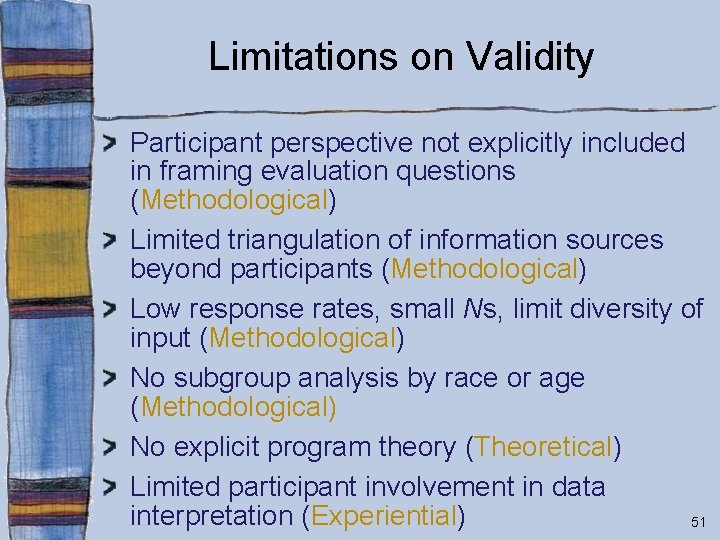 Limitations on Validity

Participant perspective not explicitly included in framing evaluation questions (Methodological)

Limited triangulation of information sources beyond participants (Methodological)

Low response rates, small Ns, limit diversity of input (Methodological)

No subgroup analysis by race or age (Methodological)

No explicit program theory (Theoretical)

Limited participant involvement in data interpretation (Experiential)

51